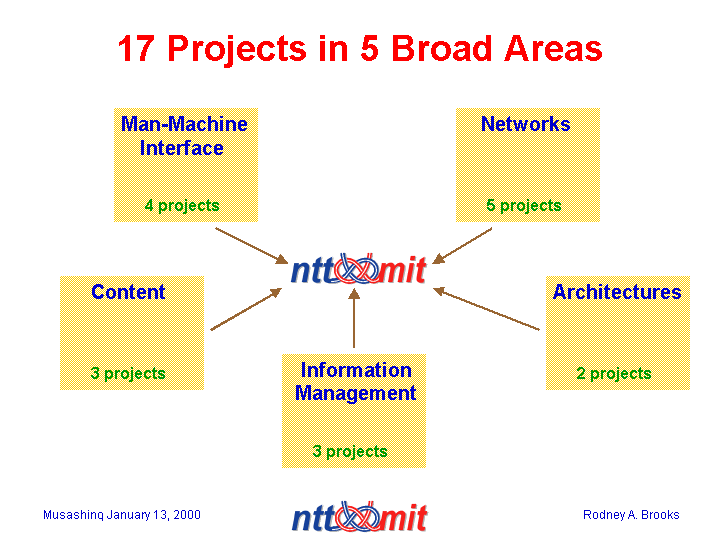 17 Projects in 5 Broad Areas

Man-Machine Interface

4 projects

Networks

5 projects

ntt mit

Content

3 projects

Architectures

2 projects

Information Management

3 projects

Musashino, January 13, 2000

ntt mit

Rodney A. Brooks